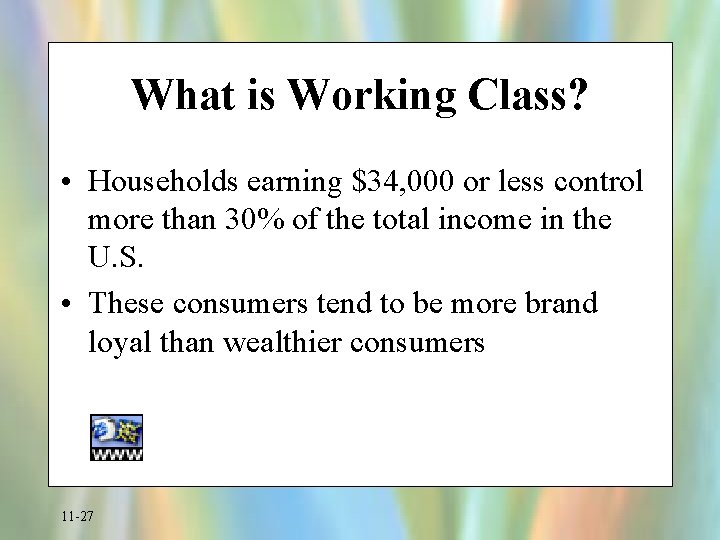 What is Working Class?

• Households earning \$34,000 or less control more than 30% of the total income in the U.S.

• These consumers tend to be more brand loyal than wealthier consumers

WWW

11-27